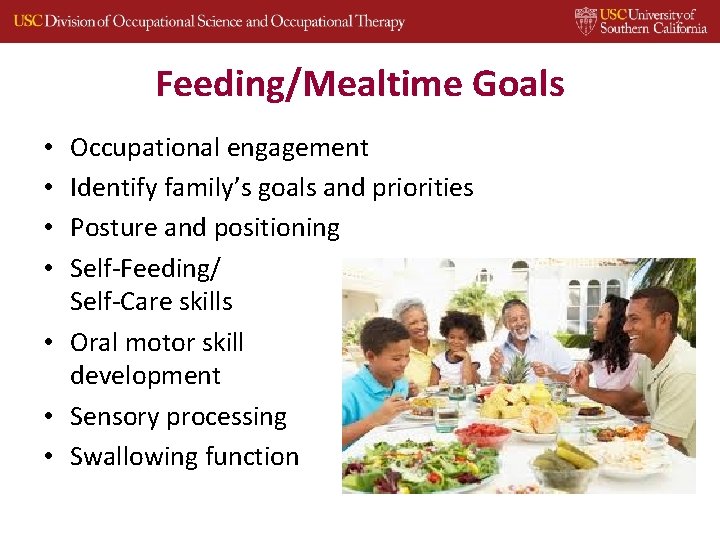 USC Division of Occupational Science and Occupational Therapy

USC University of Southern California

Feeding/Mealtime Goals

• Occupational engagement
• Identify family's goals and priorities
• Posture and positioning
• Self-Feeding/ Self-Care skills
• Oral motor skill development
• Sensory processing
• Swallowing function